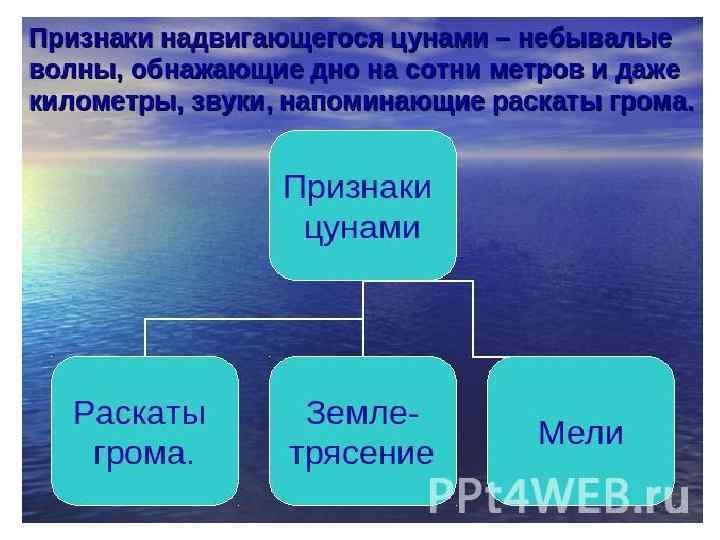 Признаки надвигающегося цунами – небывалые волны, обнажающие дно на сотни метров и даже километры, звуки, напоминающие раскаты грома.

Признаки цунами

Раскаты грома.

Землетрясение

Мели

PPt4WEB.ru